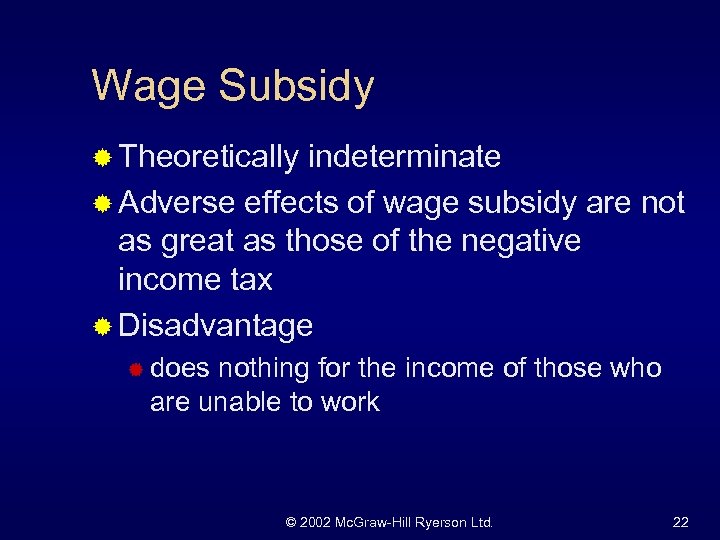 Wage Subsidy

Theoretically indeterminate

Adverse effects of wage subsidy are not as great as those of the negative income tax

Disadvantage

does nothing for the income of those who are unable to work

© 2002 McGraw-Hill Ryerson Ltd.

22